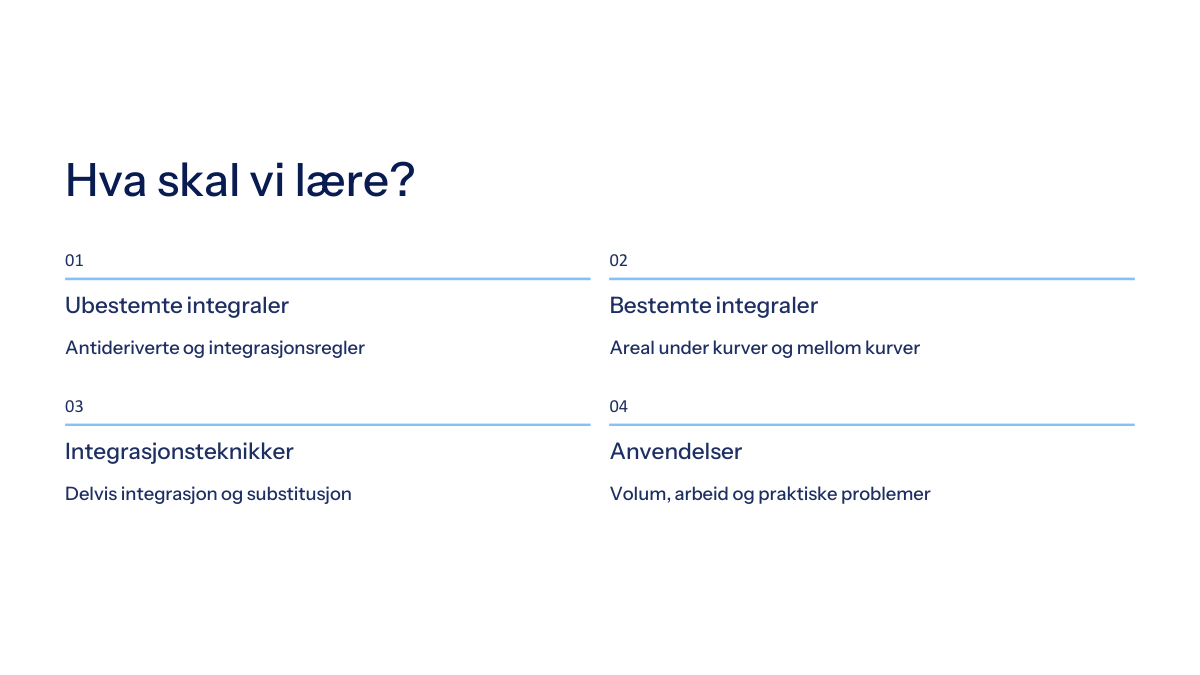 Hva skal vi lære?

01

Ubestemte integraler

Antideriverte og integrasjonsregler

02

Bestemte integraler

Areal under kurver og mellom kurver

03

Integrasjonsteknikker

Delvis integrasjon og substitusjon

04

Anvendelser

Volum, arbeid og praktiske problemer